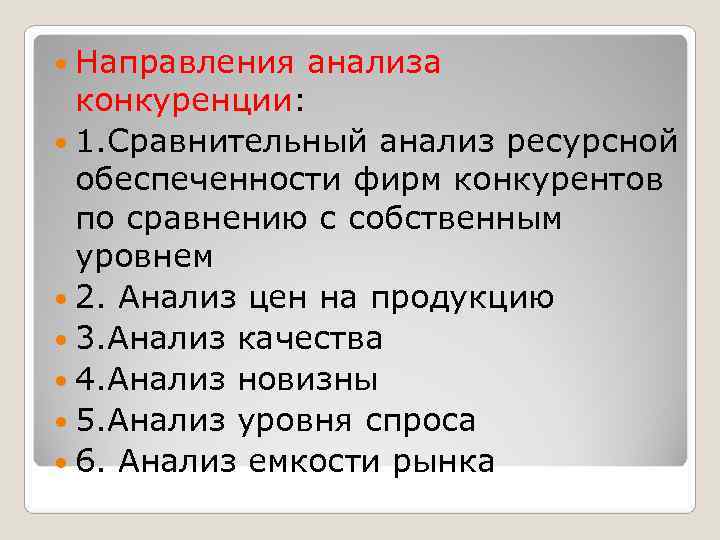 Направления анализа конкуренции:

1.Сравнительный анализ ресурсной обеспеченности фирм конкурентов по сравнению с собственным уровнем

2. Анализ цен на продукцию

3.Анализ качества

4.Анализ новизны

5.Анализ уровня спроса

6. Анализ емкости рынка